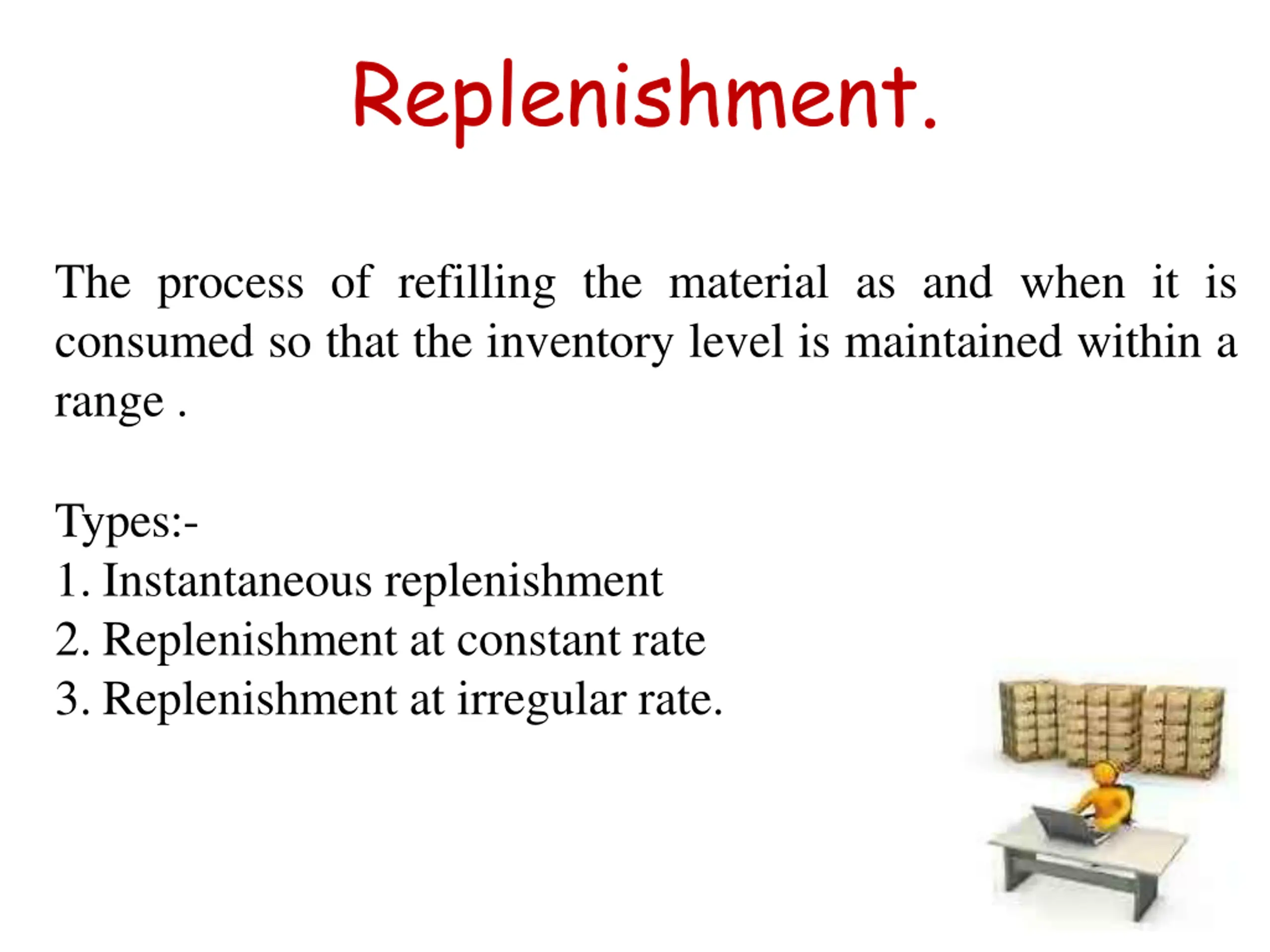 Replenishment.

The process of refilling the material as and when it is consumed so that the inventory level is maintained within a range .

Types:-
1. Instantaneous replenishment
2. Replenishment at constant rate
3. Replenishment at irregular rate.